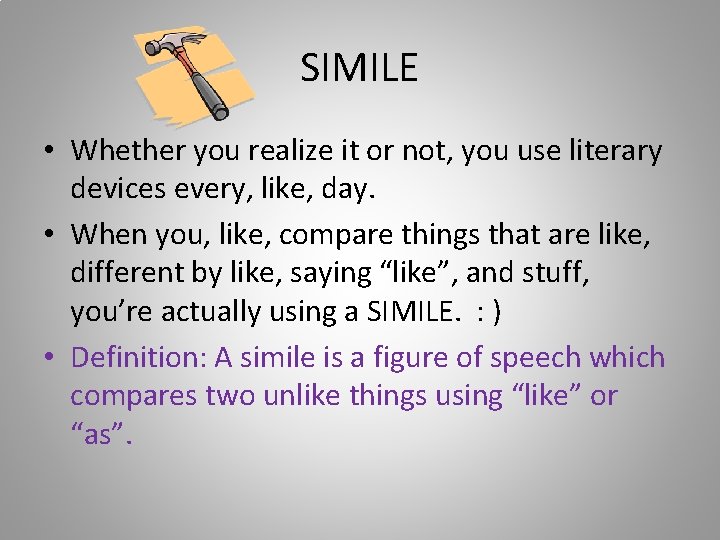 SIMILE

• Whether you realize it or not, you use literary devices every, like, day.

• When you, like, compare things that are like, different by like, saying “like”, and stuff, you’re actually using a SIMILE. : )

• Definition: A simile is a figure of speech which compares two unlike things using “like” or “as”.